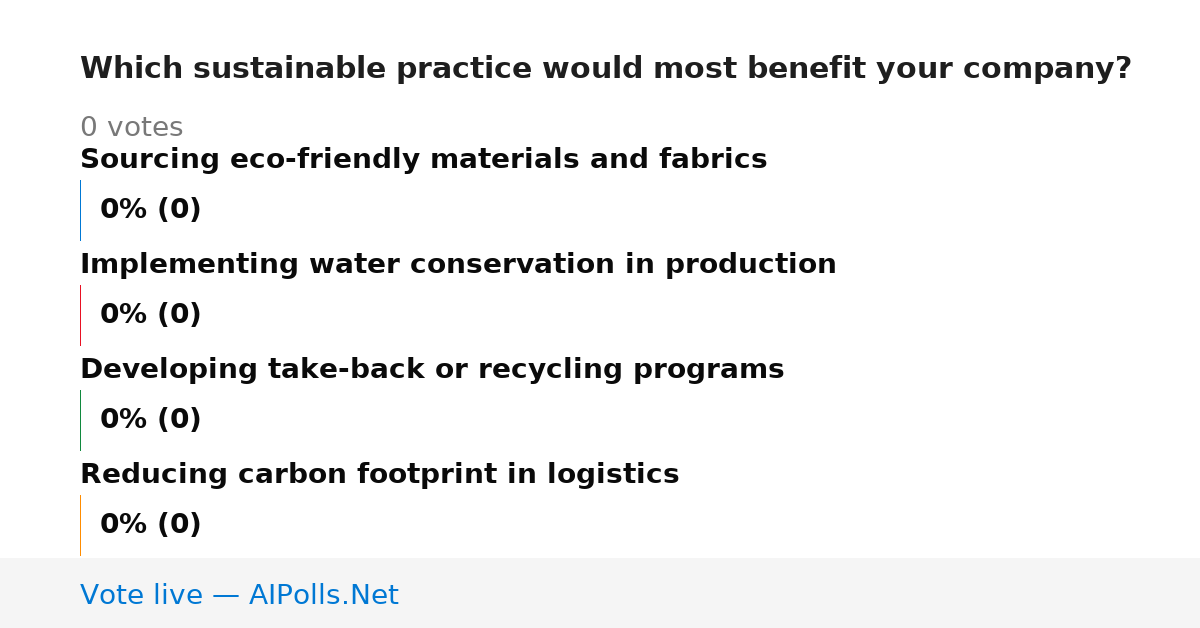 Which sustainable practice would most benefit your company?

0 votes

Sourcing eco-friendly materials and fabrics

0% (0)

Implementing water conservation in production

0% (0)

Developing take-back or recycling programs

0% (0)

Reducing carbon footprint in logistics

0% (0)

Vote live — AIPolls.Net